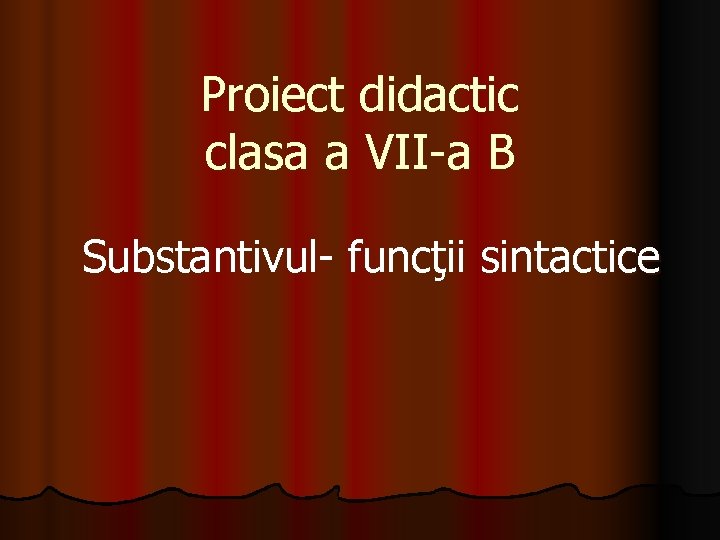 Proiect didactic
clasa a VII-a B

Substantivul- funcţii sintactice